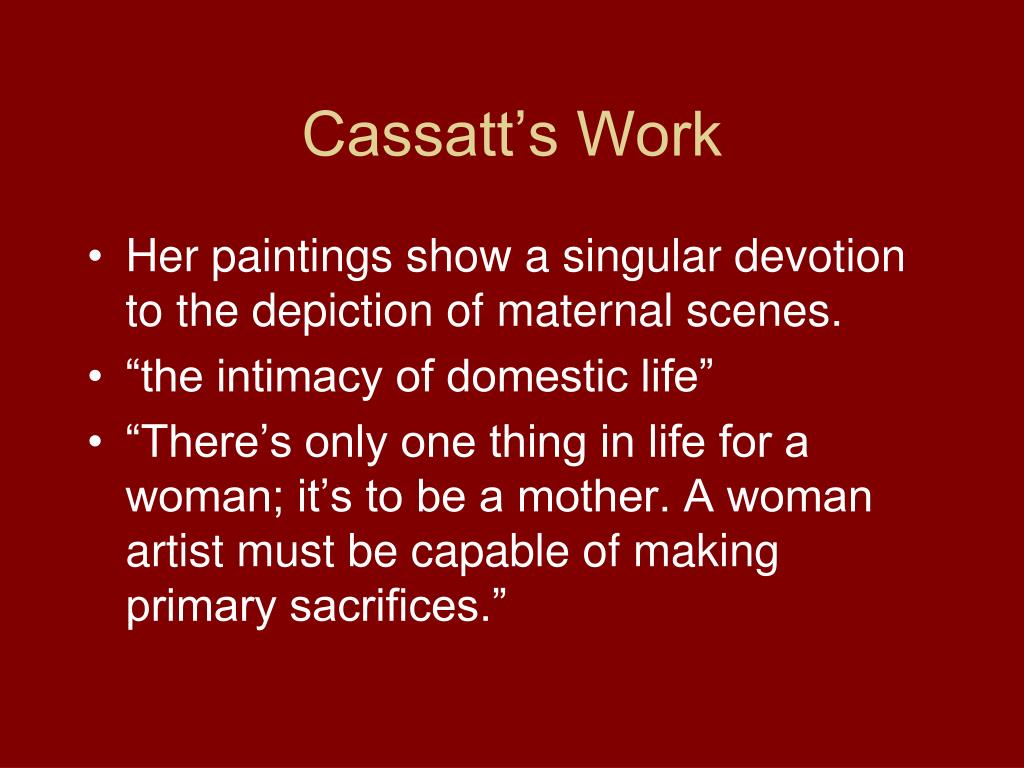 Cassatt’s Work

• Her paintings show a singular devotion to the depiction of maternal scenes.
• “the intimacy of domestic life”
• “There’s only one thing in life for a woman; it’s to be a mother. A woman artist must be capable of making primary sacrifices.”